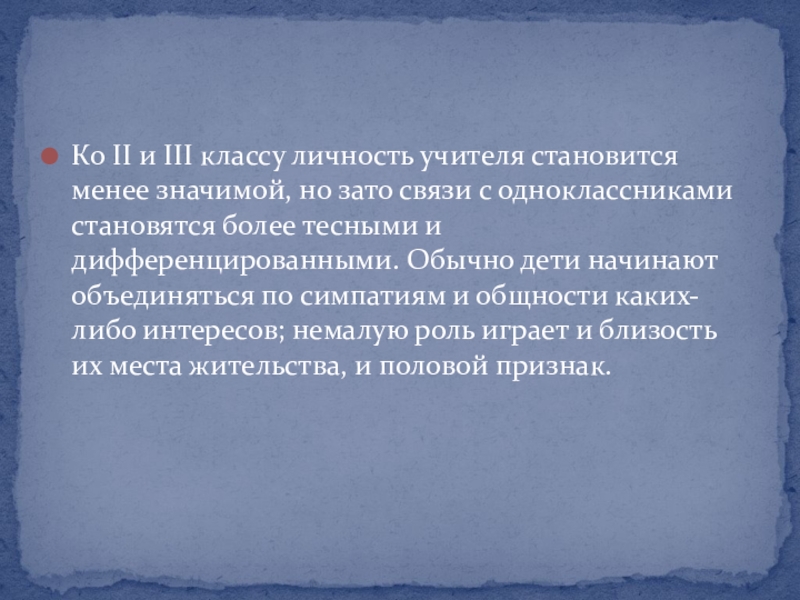 Ко II и III классу личность учителя становится менее значимой, но зато связи с одноклассниками становятся более тесными и дифференцированными. Обычно дети начинают объединяться по симпатиям и общности каких-либо интересов; немалую роль играет и близость их места жительства, и половой признак.